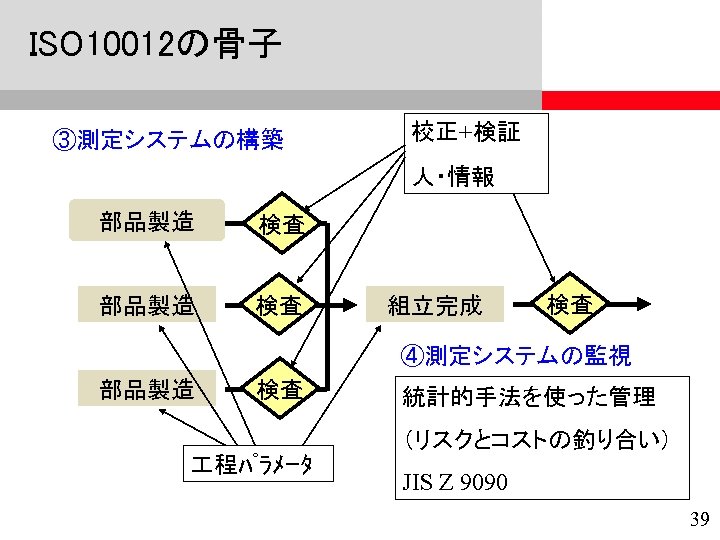 ISO10012の骨子

③測定システムの構築

校正+検証

人・情報

部品製造

検査

部品製造

検査

組立完成

検査

部品製造

検査

④測定システムの監視

統計的手法を使った管理

(リスクとコストの釣り合い)

JIS Z 9090

工程パラメータ

39